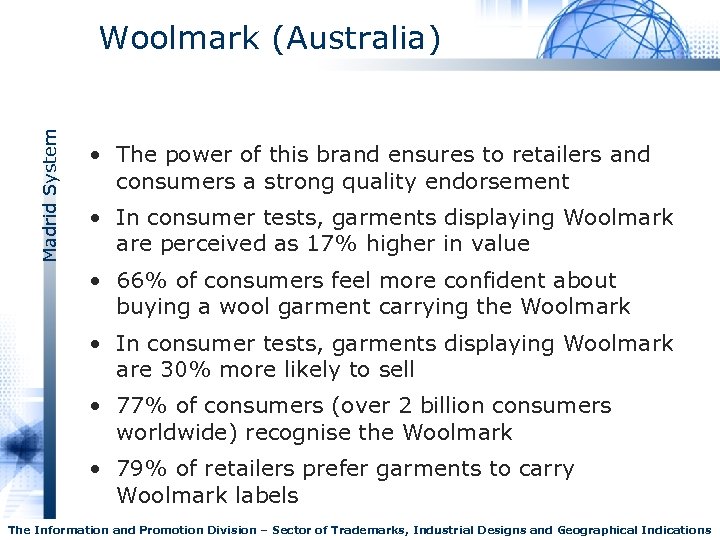 Woolmark (Australia)

Madrid System

• The power of this brand ensures to retailers and consumers a strong quality endorsement
• In consumer tests, garments displaying Woolmark are perceived as 17% higher in value
• 66% of consumers feel more confident about buying a wool garment carrying the Woolmark
• In consumer tests, garments displaying Woolmark are 30% more likely to sell
• 77% of consumers (over 2 billion consumers worldwide) recognise the Woolmark
• 79% of retailers prefer garments to carry Woolmark labels

The Information and Promotion Division – Sector of Trademarks, Industrial Designs and Geographical Indications